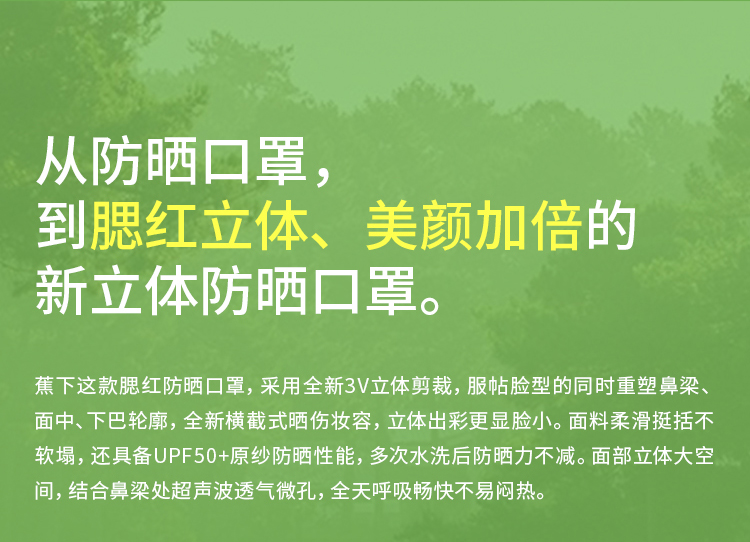 从防晒口罩，
到腮红立体、美颜加倍的
新立体防晒口罩。

蕉下这款腮红防晒口罩，采用全新3V立体剪裁，服帖脸型的同时重塑鼻梁、面中、下巴轮廓，全新横截式晒伤妆容，立体出彩更显脸小。面料柔滑挺括不软塌，还具备UPF50+原纱防晒性能，多次水洗后防晒力不减。面部立体大空间，结合鼻梁处超声波透气微孔，全天呼吸畅快不易闷热。